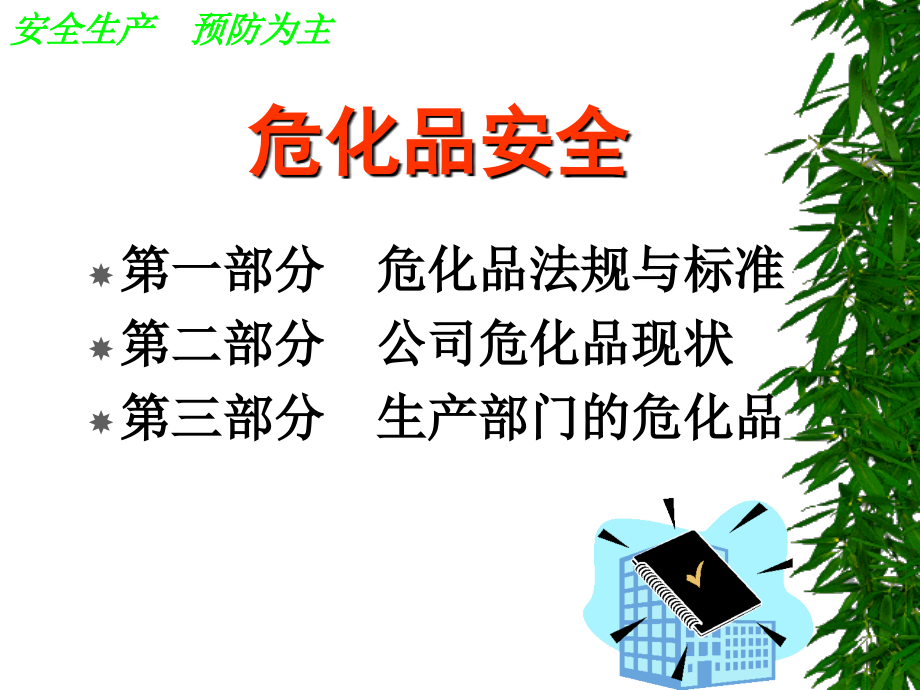 安全生产　预防为主

危化品安全

第一部分　危化品法规与标准
第二部分　公司危化品现状
第三部分　生产部门的危化品